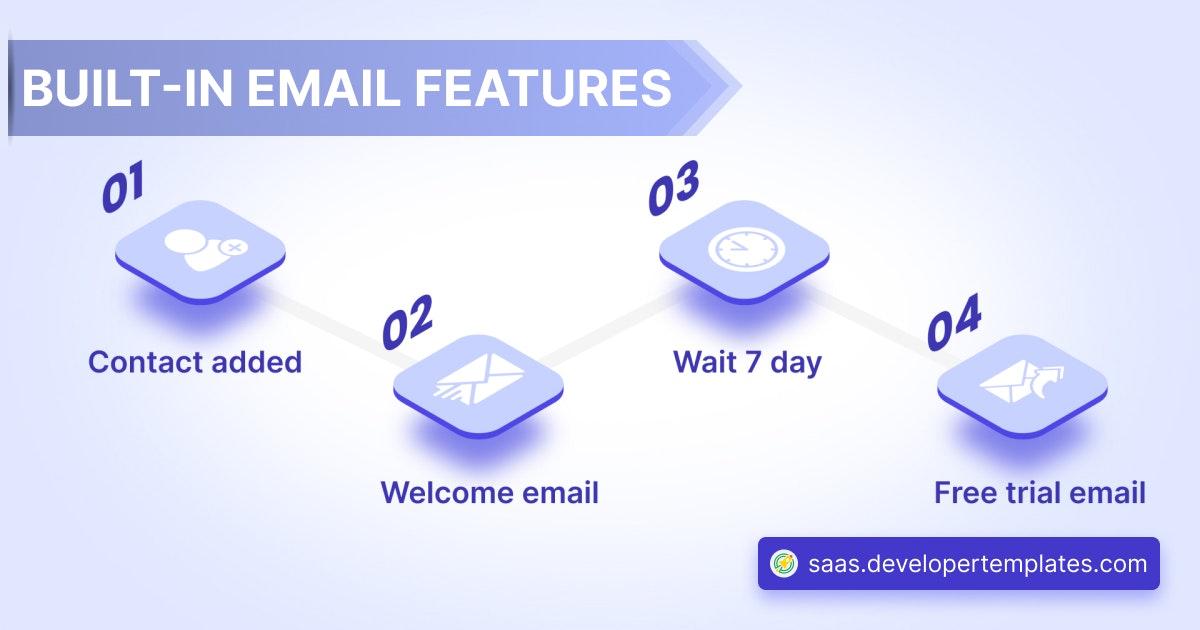 BUILT-IN EMAIL FEATURES

01

Contact added

02

Welcome email

03

Wait 7 day

04

Free trial email

saas.developertemplates.com